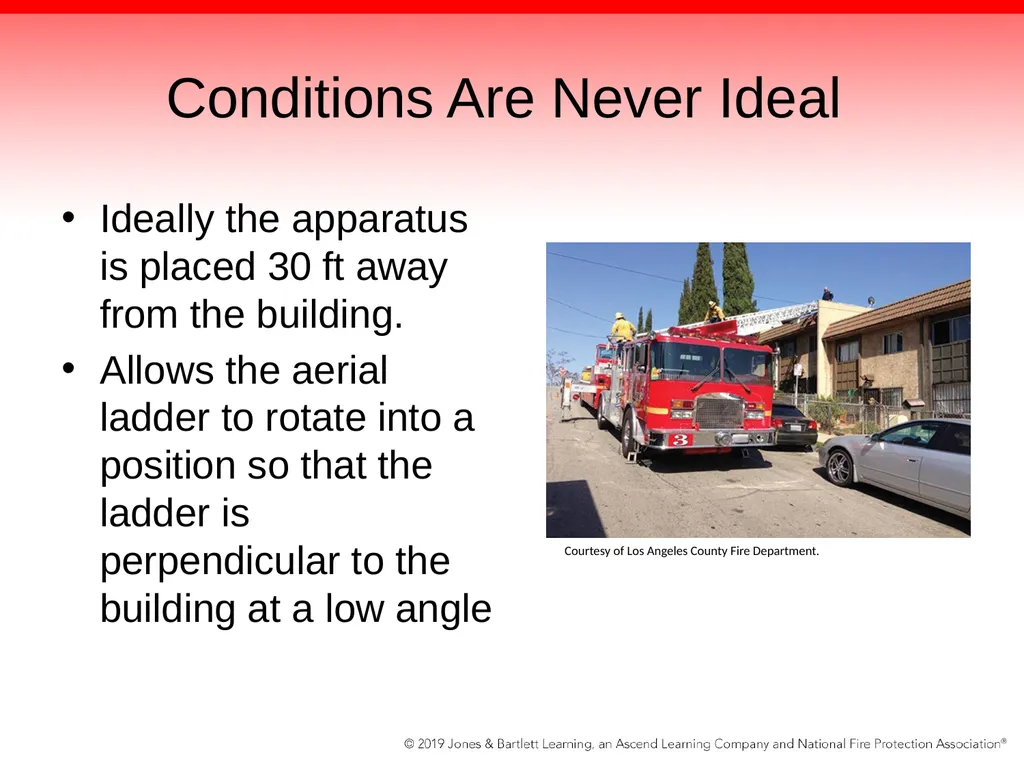 Conditions Are Never Ideal

• Ideally the apparatus is placed 30 ft away from the building.
• Allows the aerial ladder to rotate into a position so that the ladder is perpendicular to the building at a low angle

Courtesy of Los Angeles County Fire Department.

© 2019 Jones & Bartlett Learning, an Ascend Learning Company and National Fire Protection Association®